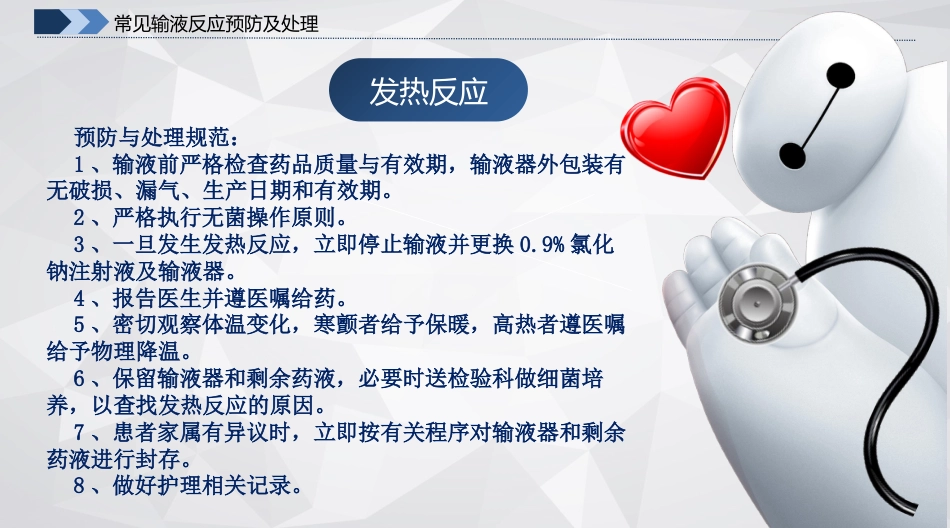 常见输液反应预防及处理

发热反应

预防与处理规范：

1、输液前严格检查药品质量与有效期，输液器外包装有无破损、漏气、生产日期和有效期。

2、严格执行无菌操作原则。

3、一旦发生发热反应，立即停止输液并更换0.9%氯化钠注射液及输液器。

4、报告医生并遵医嘱给药。

5、密切观察体温变化，寒颤者给予保暖，高热者遵医嘱给予物理降温。

6、保留输液器和剩余药液，必要时送检验科做细菌培养，以查找发热反应的原因。

7、患者家属有异议时，立即按有关程序对输液器和剩余药液进行封存。

8、做好护理相关记录。